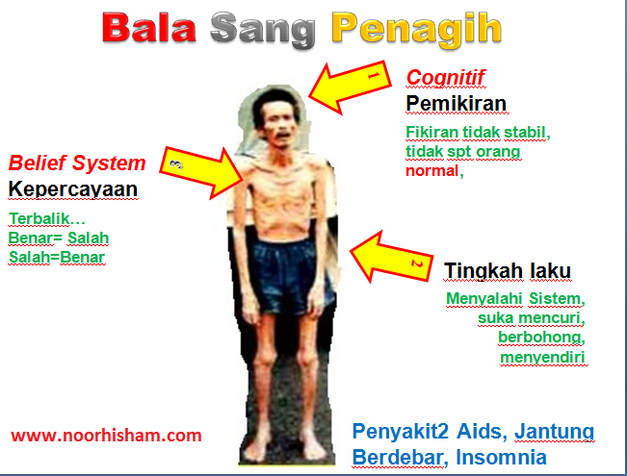 Bala Sang Penagih

1

Cognitif
Pemikiran

Fikiran tidak stabil, tidak spt orang normal,

3

Belief System
Kepercayaan

Terbalik…
Benar= Salah
Salah=Benar

2

Tingkah laku

Menyalahi Sistem, suka mencuri, berbohong, menyendiri

www.noorhisham.com

Penyakit2 Aids, Jantung Berdebar, Insomnia